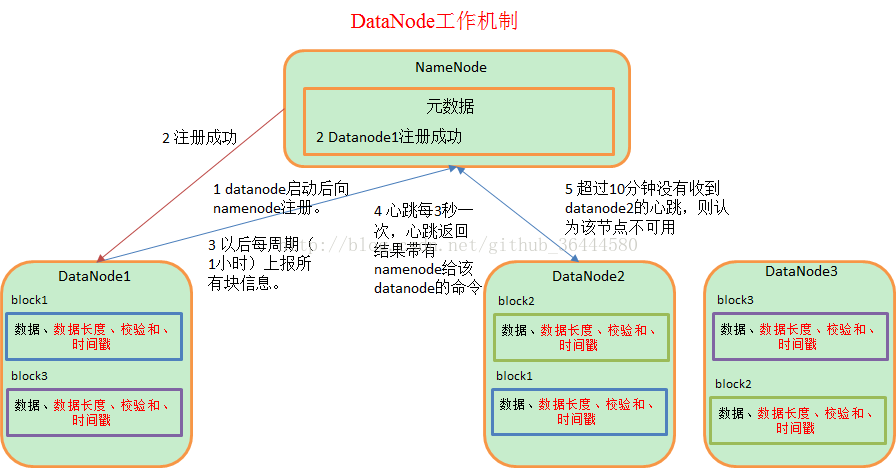 DataNode工作机制

NameNode

元数据

2 Datanode1注册成功

2 注册成功

1 datanode启动后向namenode注册。

3 以后每周期（1小时）上报所有块信息。

4 心跳每3秒一次，心跳返回结果带有namenode给该datanode的命令

5 超过10分钟没有收到datanode2的心跳，则认为该节点不可用

http://blog.csdn.net/github_36444580

DataNode1

block1

数据、数据长度、校验和、时间戳

block3

数据、数据长度、校验和、时间戳

DataNode2

block2

数据、数据长度、校验和、时间戳

block1

数据、数据长度、校验和、时间戳

DataNode3

block3

数据、数据长度、校验和、时间戳

block2

数据、数据长度、校验和、时间戳